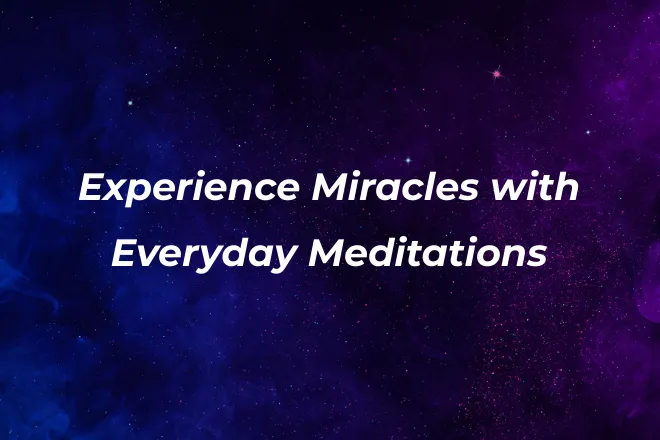 Experience Miracles with Everyday Meditations